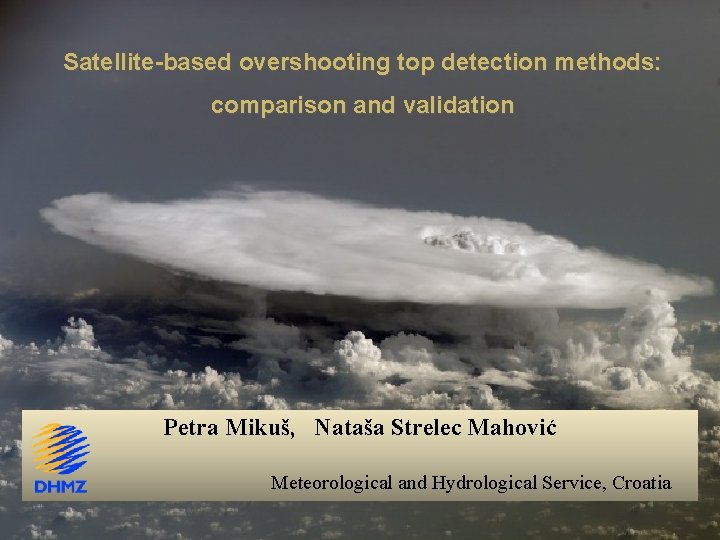 Satellite-based overshooting top detection methods: comparison and validation

DHMZ

Petra Mikuš, Nataša Strelec Mahović

Meteorological and Hydrological Service, Croatia